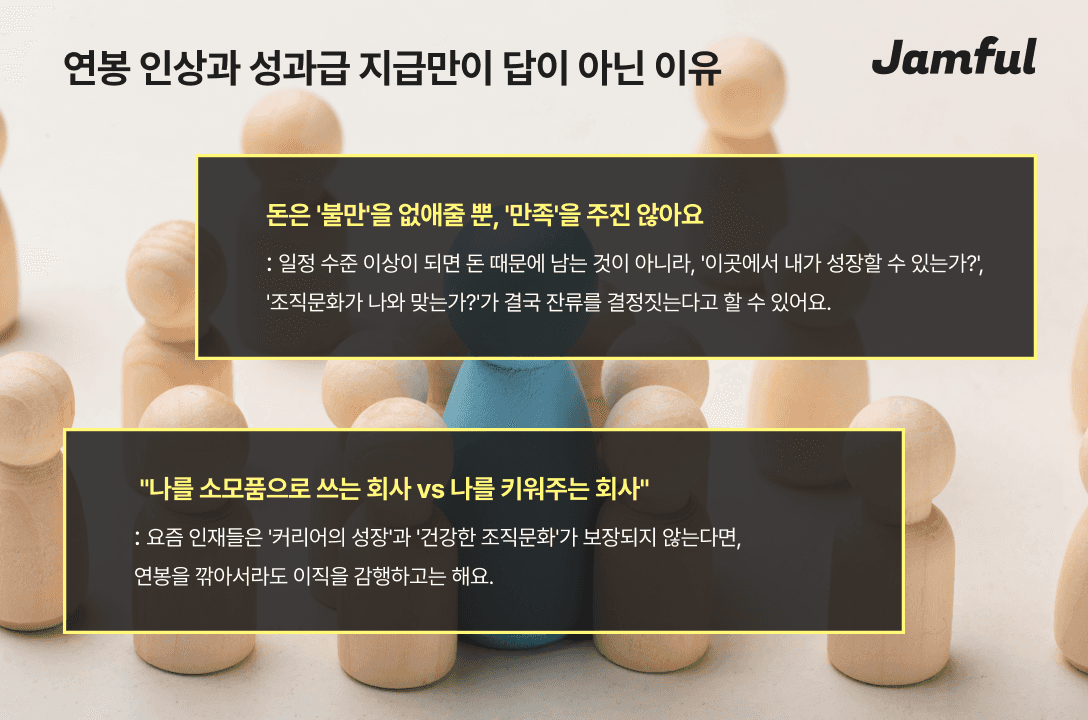 연봉 인상과 성과급 지급만이 답이 아닌 이유

Jamful

돈은 '불만'을 없애줄 뿐, '만족'을 주진 않아요

: 일정 수준 이상이 되면 돈 때문에 남는 것이 아니라, '이곳에서 내가 성장할 수 있는가?', '조직문화가 나와 맞는가?'가 결국 잔류를 결정짓는다고 할 수 있어요.

"나를 소모품으로 쓰는 회사 vs 나를 키워주는 회사"

: 요즘 인재들은 '커리어의 성장'과 '건강한 조직문화'가 보장되지 않는다면, 연봉을 깎아서라도 이직을 감행하고는 해요.